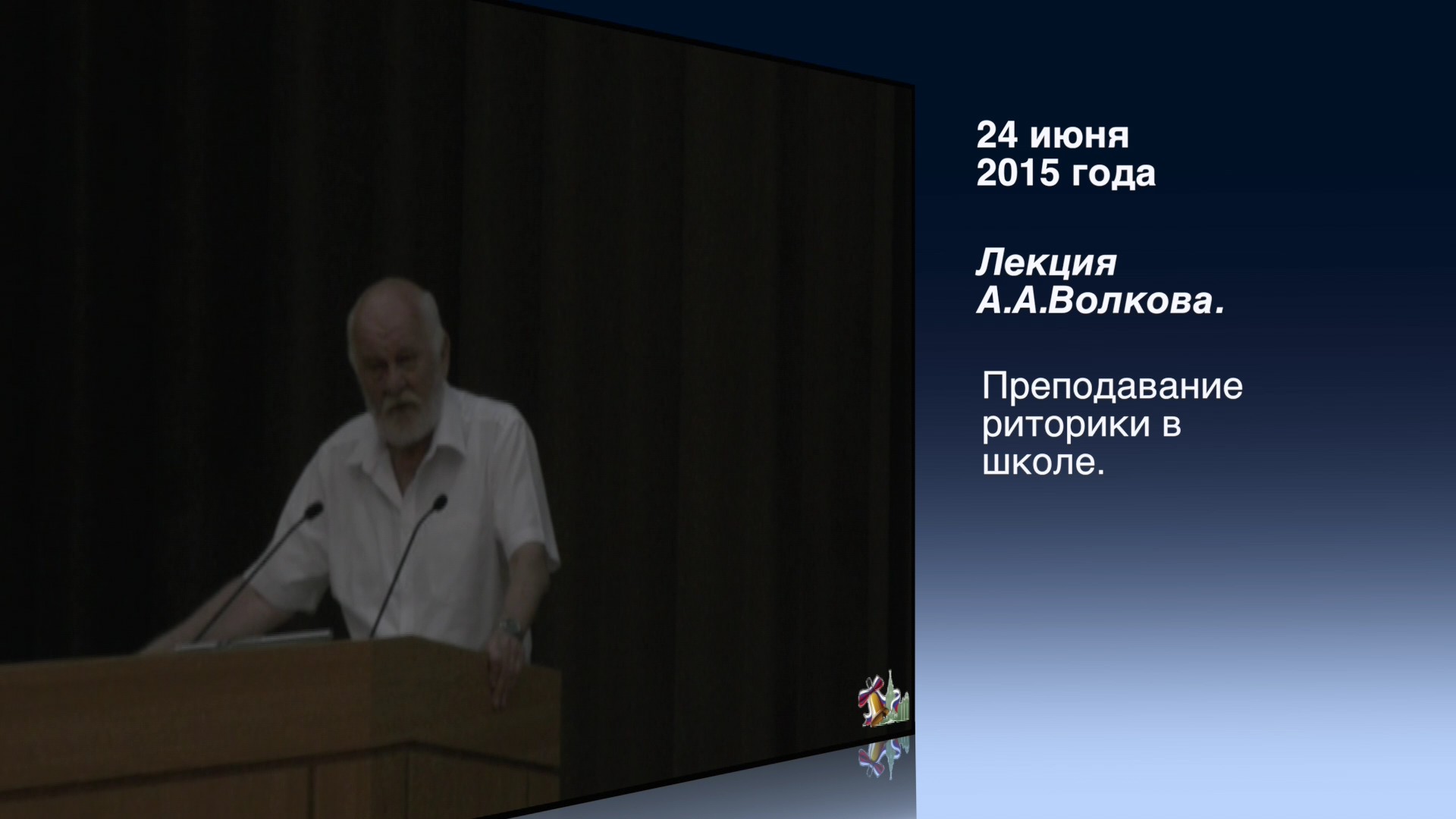 24 июня
2015 года

Лекция
А.А.Волкова.

Преподавание риторики в школе.